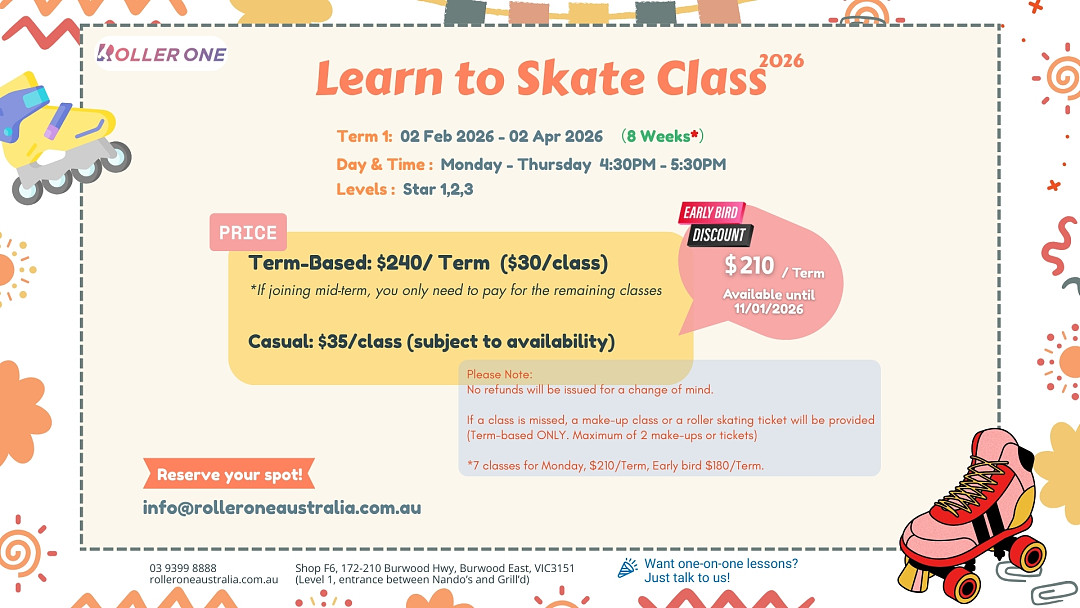 ROLLER ONE

Learn to Skate Class 2026

Term 1: 02 Feb 2026 - 02 Apr 2026 (8 Weeks*)
Day & Time : Monday - Thursday 4:30PM - 5:30PM
Levels : Star 1,2,3

PRICE

Term-Based: $240/ Term ($30/class)
*If joining mid-term, you only need to pay for the remaining classes

Casual: $35/class (subject to availability)

EARLY BIRD
DISCOUNT
$210 / Term
Available until 11/01/2026

Please Note:
No refunds will be issued for a change of mind.

If a class is missed, a make-up class or a roller skating ticket will be provided (Term-based ONLY. Maximum of 2 make-ups or tickets)

*7 classes for Monday, $210/Term, Early bird $180/Term.

Reserve your spot!

info@rolleroneaustralia.com.au

03 9399 8888
rolleroneaustralia.com.au

Shop F6, 172-210 Burwood Hwy, Burwood East, VIC3151
(Level 1, entrance between Nando's and Grill'd)

Want one-on-one lessons?
Just talk to us!